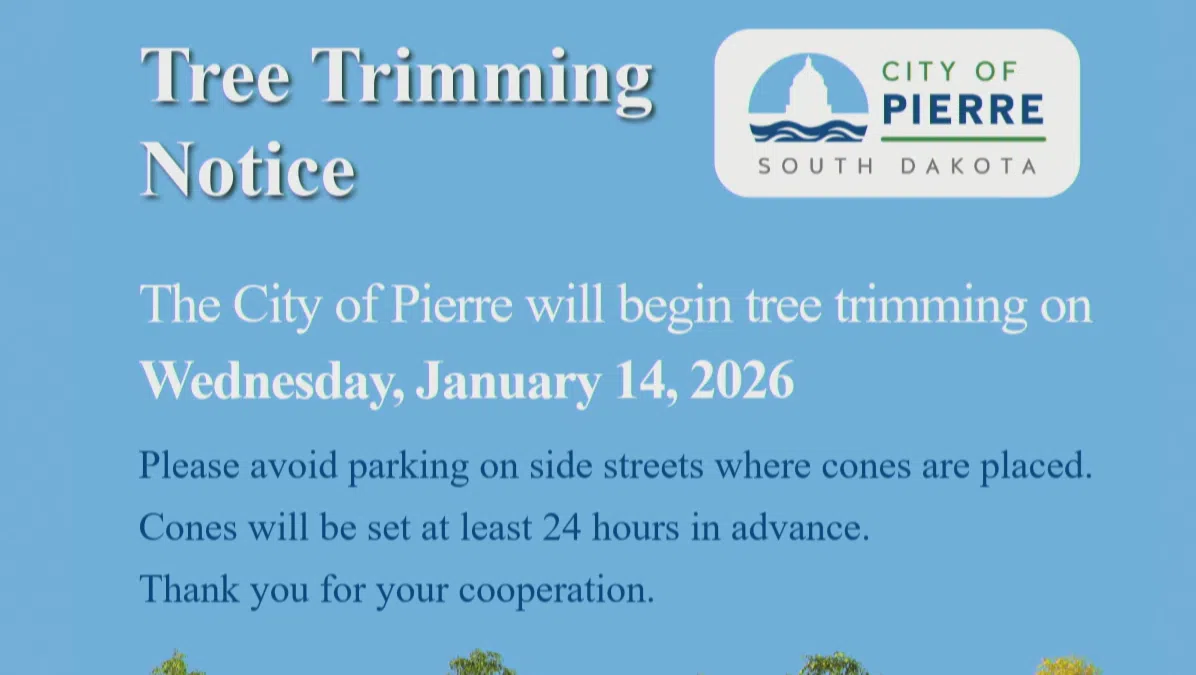 Tree Trimming Notice

CITY OF PIERRE
SOUTH DAKOTA

The City of Pierre will begin tree trimming on Wednesday, January 14, 2026

Please avoid parking on side streets where cones are placed.

Cones will be set at least 24 hours in advance.

Thank you for your cooperation.